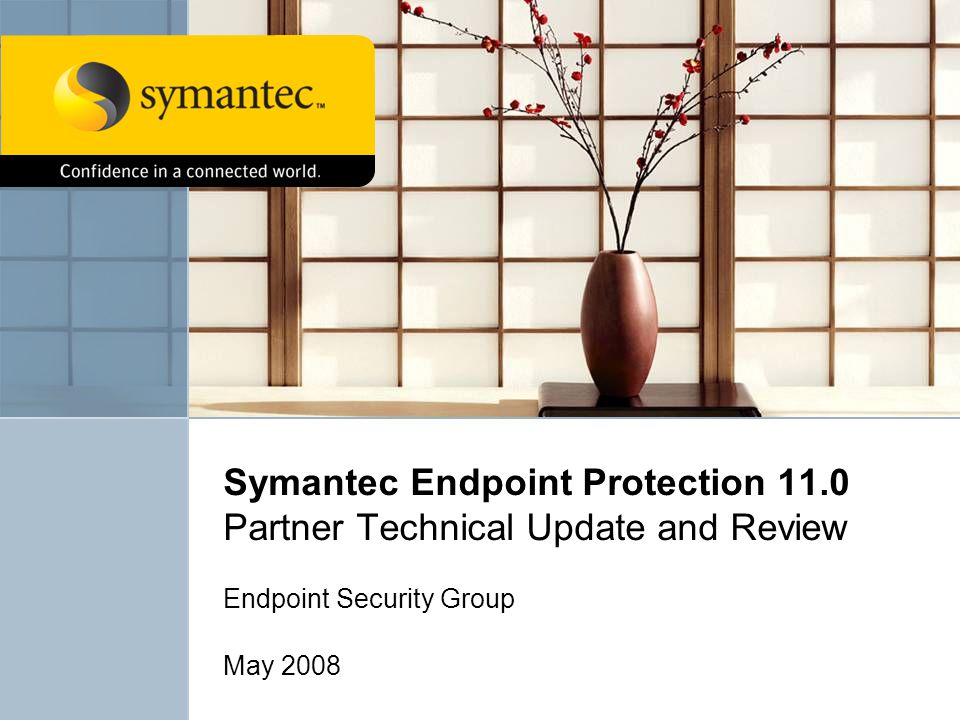 symantec™

Confidence in a connected world.

Symantec Endpoint Protection 11.0
Partner Technical Update and Review

Endpoint Security Group

May 2008